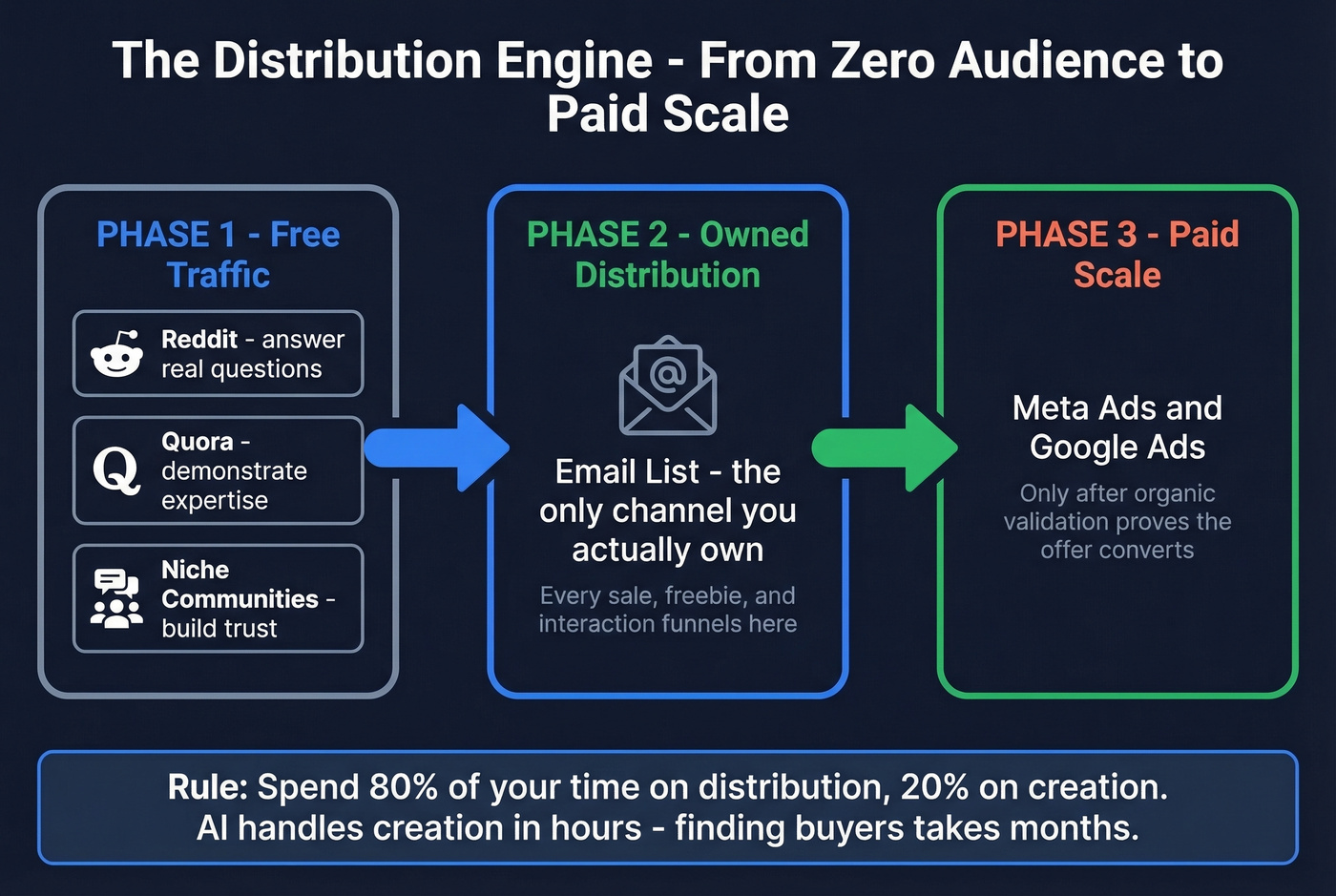 The Distribution Engine - From Zero Audience to Paid Scale

PHASE 1 - Free Traffic

Reddit - answer real questions

Quora - demonstrate expertise

Niche Communities - build trust

PHASE 2 - Owned Distribution

Email List - the only channel you actually own

Every sale, freebie, and interaction funnels here

PHASE 3 - Paid Scale

Meta Ads and Google Ads

Only after organic validation proves the offer converts

Rule: Spend 80% of your time on distribution, 20% on creation. AI handles creation in hours - finding buyers takes months.